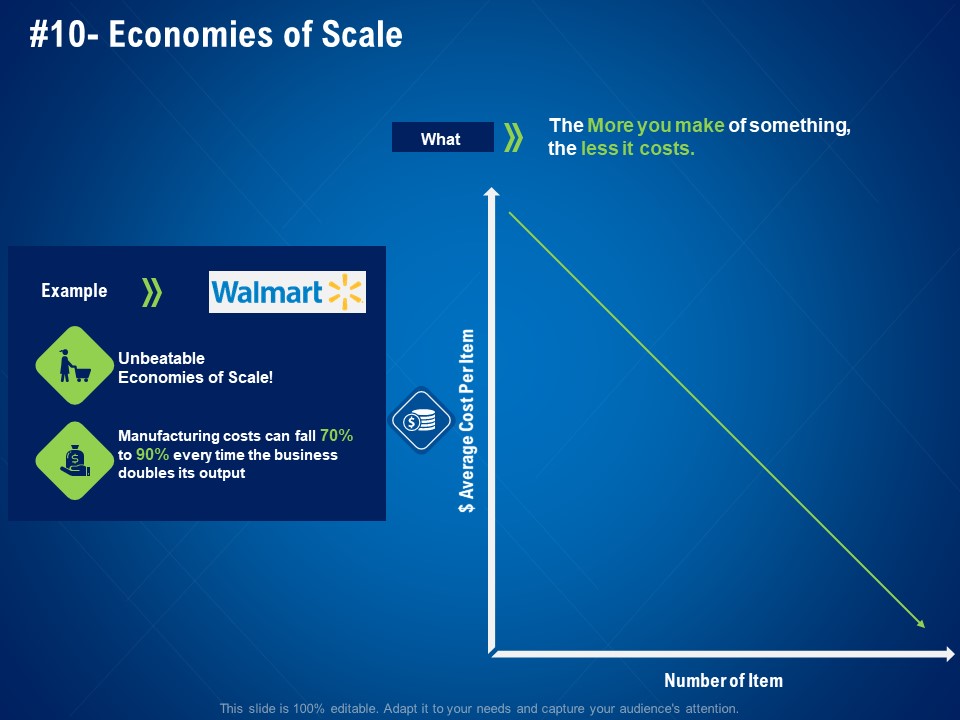 #10- Economies of Scale

What

The More you make of something, the less it costs.

Example

Walmart

Unbeatable Economies of Scale!

Manufacturing costs can fall 70% to 90% every time the business doubles its output

$ Average Cost Per Item

Number of Item

This slide is 100% editable. Adapt it to your needs and capture your audience's attention.